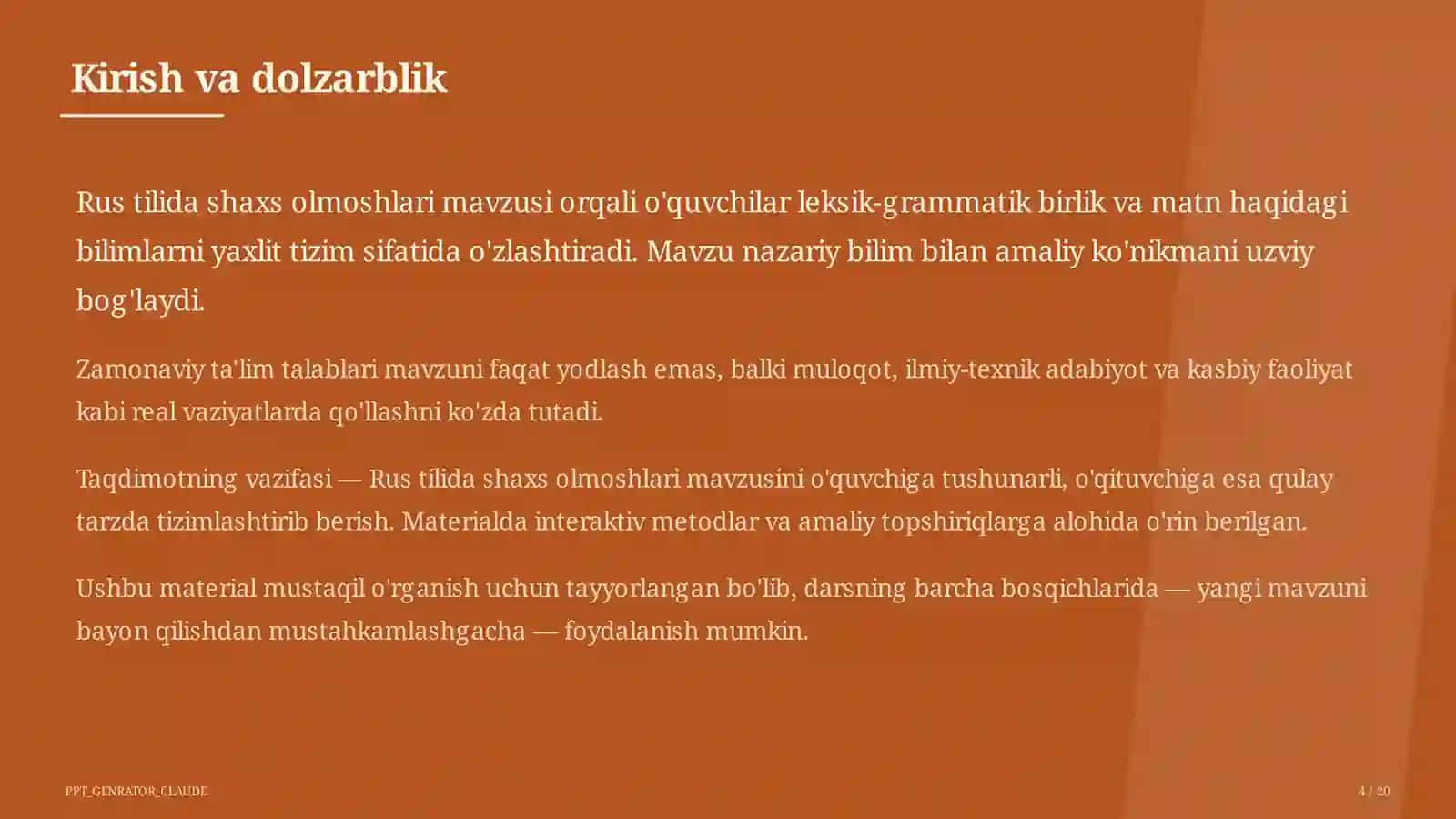 Kirish va dolzarblik

Rus tilida shaxs olmoshlari mavzusi orqali o'quvchilar leksik-grammatik birlik va matn haqidagi bilimlarni yaxlit tizim sifatida o'zlashtiradi. Mavzu nazariy bilim bilan amaliy ko'nikmani uzviy bog'laydi.

Zamonaviy ta'lim talablari mavzuni faqat yodlash emas, balki muloqot, ilmiy-texnik adabiyot va kasbiy faoliyat kabi real vaziyatlarda qo'llashni ko'zda tutadi.

Taqdimotning vazifasi — Rus tilida shaxs olmoshlari mavzusini o'quvchiga tushunarli, o'qituvchiga esa qulay tarzda tizimlashtirib berish. Materialda interaktiv metodlar va amaliy topshiriqlarga alohida o'rin berilgan.

Ushbu material mustaqil o'rganish uchun tayyorlangan bo'lib, darsning barcha bosqichlarida — yangi mavzuni bayon qilishdan mustahkamlashgacha — foydalanish mumkin.

PPT_GENRATOR_CLAUDE

4 / 20